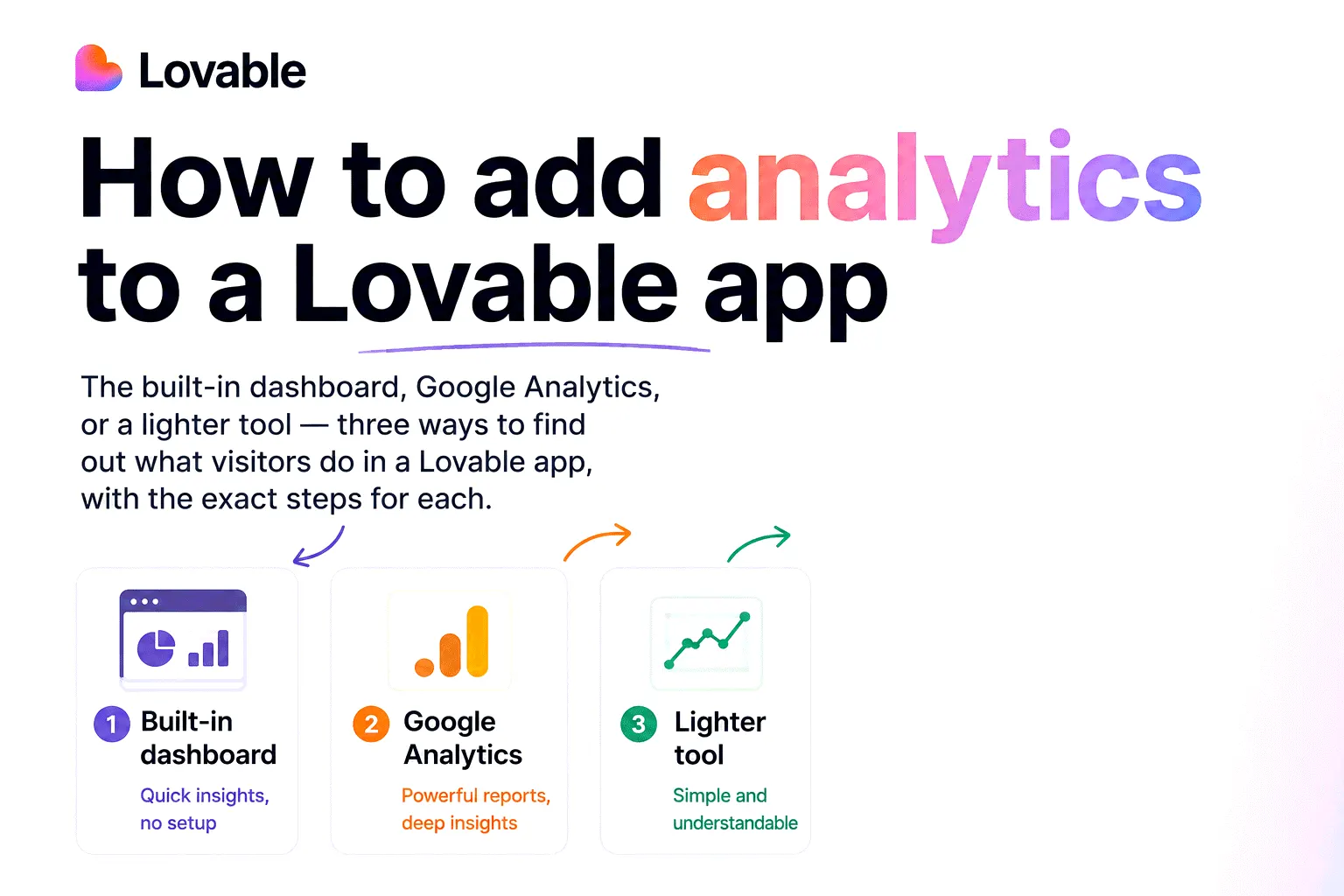 Lovable

How to add analytics to a Lovable app

The built-in dashboard, Google Analytics, or a lighter tool — three ways to find out what visitors do in a Lovable app, with the exact steps for each.

1 Built-in dashboard
Quick insights, no setup

2 Google Analytics
Powerful reports, deep insights

3 Lighter tool
Simple and understandable